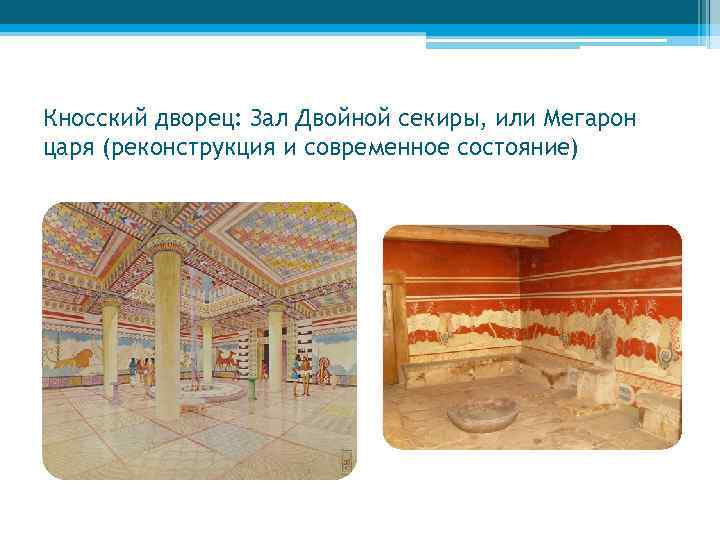 Кносский дворец: Зал Двойной секиры, или Мегарон царя (реконструкция и современное состояние)